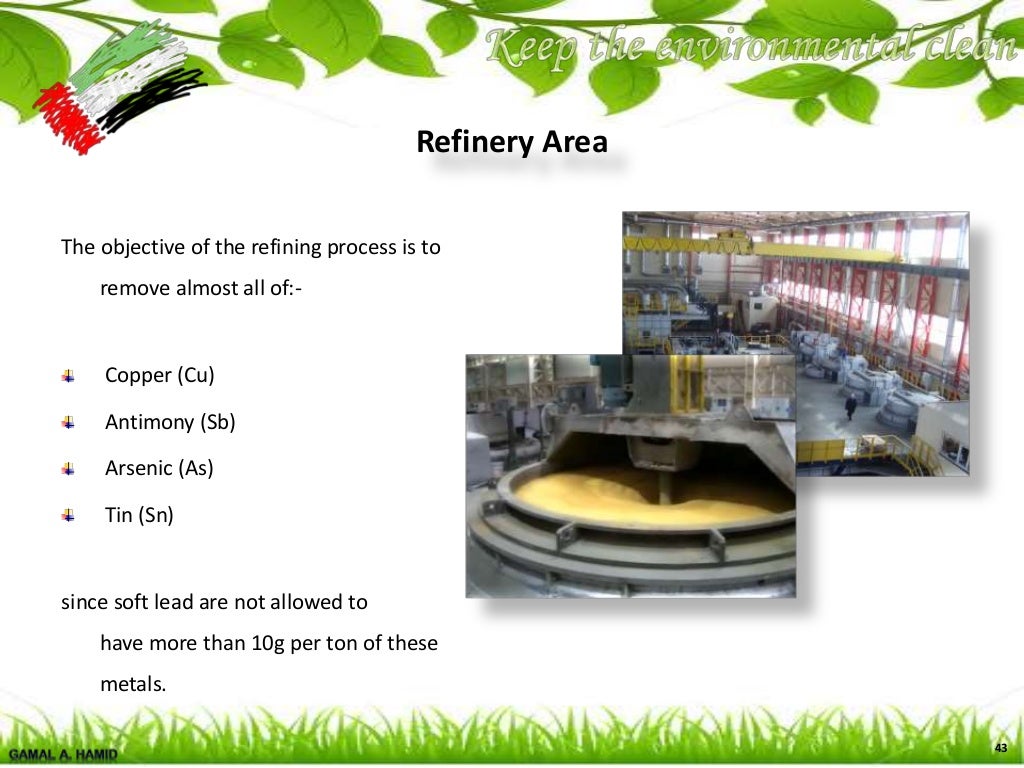 Keep the environmental clean

Refinery Area

The objective of the refining process is to remove almost all of:-

Copper (Cu)

Antimony (Sb)

Arsenic (As)

Tin (Sn)

since soft lead are not allowed to have more than 10g per ton of these metals.

GAMAL A. HAMID

43